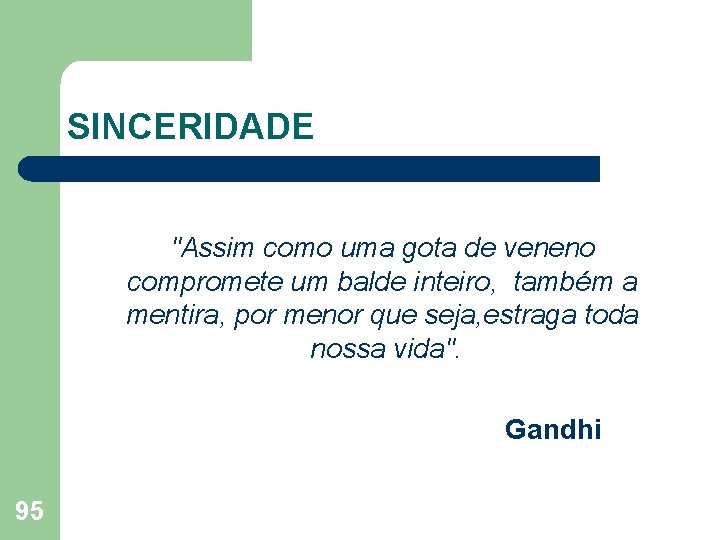 SINCERIDADE

"Assim como uma gota de veneno compromete um balde inteiro, também a mentira, por menor que seja,estraga toda nossa vida".

Gandhi

95